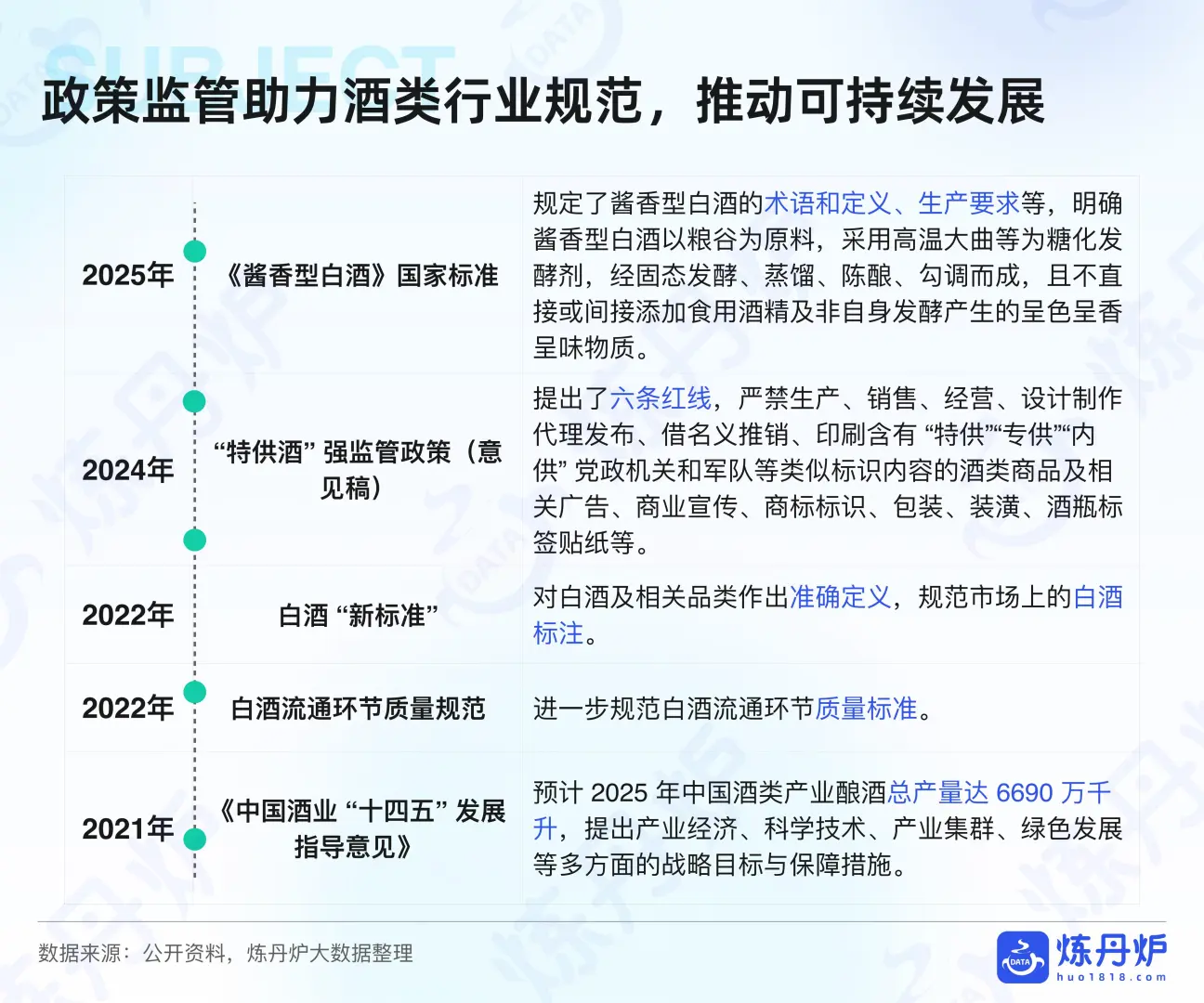 SUBJECT

政策监管助力酒类行业规范，推动可持续发展

| | | |
|---|---|---|
| 2025年 | 《酱香型白酒》国家标准 | 规定了酱香型白酒的术语和定义、生产要求等，明确酱香型白酒以粮谷为原料，采用高温大曲等为糖化发酵剂，经固态发酵、蒸馏、陈酿、勾调而成，且不直接或间接添加食用酒精及非自身发酵产生的呈色呈香呈味物质。 |
| 2024年 | “特供酒” 强监管政策（意见稿） | 提出了六条红线，严禁生产、销售、经营、设计制作代理发布、借名义推销、印刷含有 “特供”“专供”“内供” 党政机关和军队等类似标识内容的酒类商品及相关广告、商业宣传、商标标识、包装、装潢、酒瓶标签贴纸等。 |
| 2022年 | 白酒 “新标准” | 对白酒及相关品类作出准确定义，规范市场上的白酒标注。 |
| 2022年 | 白酒流通环节质量规范 | 进一步规范白酒流通环节质量标准。 |
| 2021年 | 《中国酒业 “十四五” 发展指导意见》 | 预计 2025 年中国酒类产业酿酒总产量达 6690 万千升，提出产业经济、科学技术、产业集群、绿色发展等多方面的战略目标与保障措施。 |

数据来源：公开资料，炼丹炉大数据整理

DATA 炼丹炉 huo1818.com